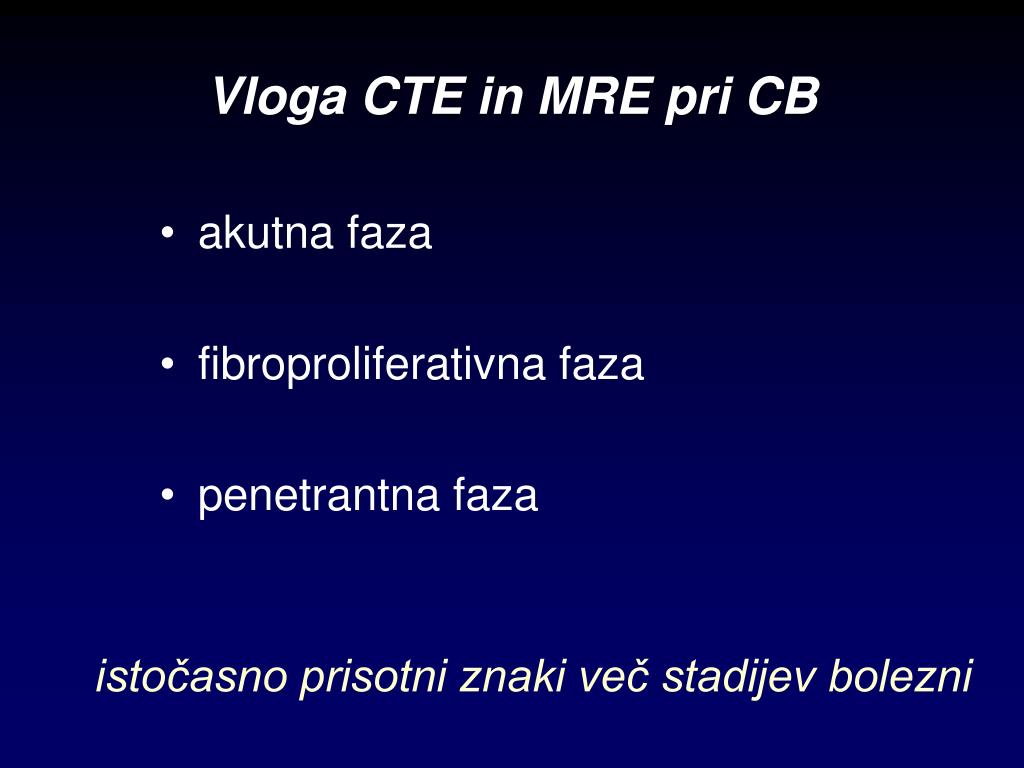 Vloga CTE in MRE pri CB

• akutna faza

• fibroproliferativna faza

• penetrantna faza

istočasno prisotni znaki več stadijev bolezni